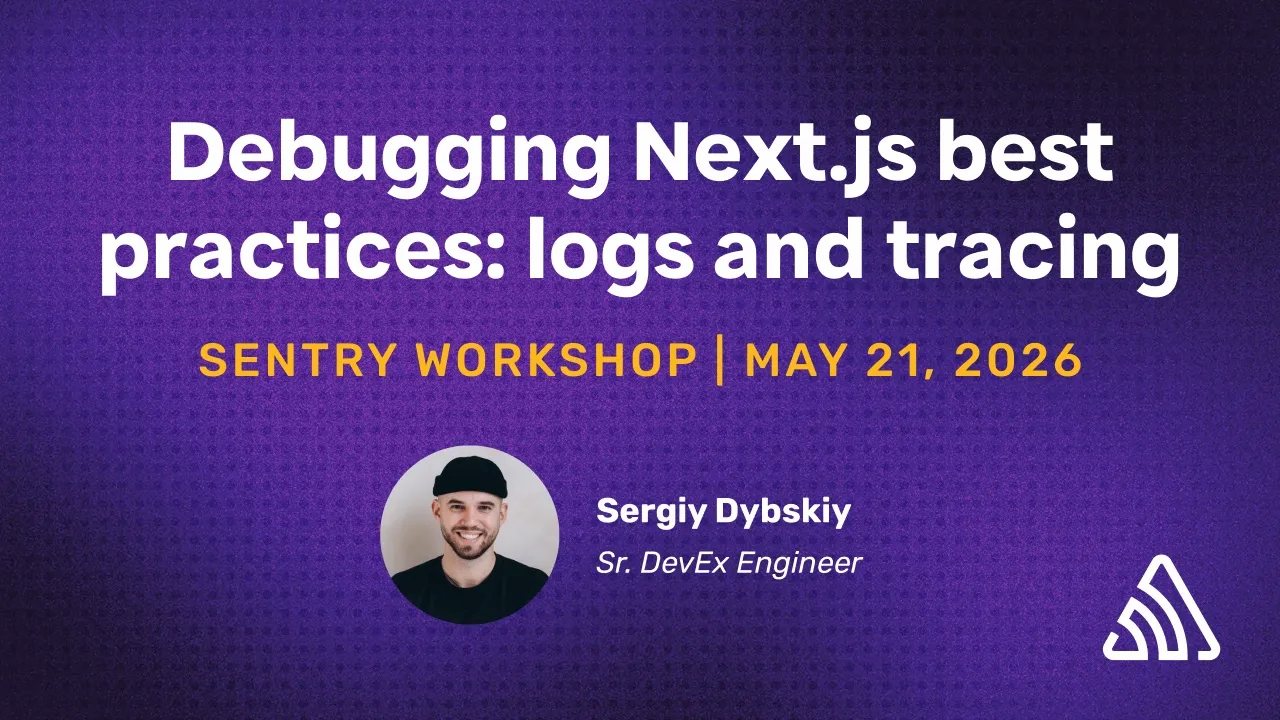 Debugging Next.js best practices: logs and tracing

SENTRY WORKSHOP | MAY 21, 2026

Sergiy Dybskiy

Sr. DevEx Engineer